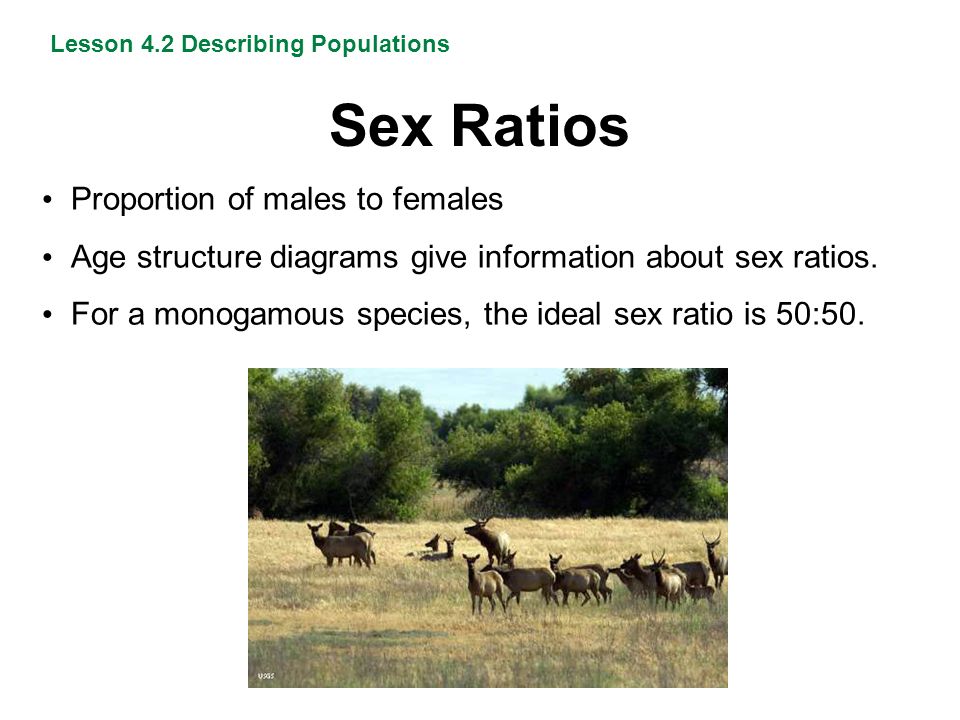 Lesson 4.2 Describing Populations

Sex Ratios

• Proportion of males to females
• Age structure diagrams give information about sex ratios.
• For a monogamous species, the ideal sex ratio is 50:50.

USGS